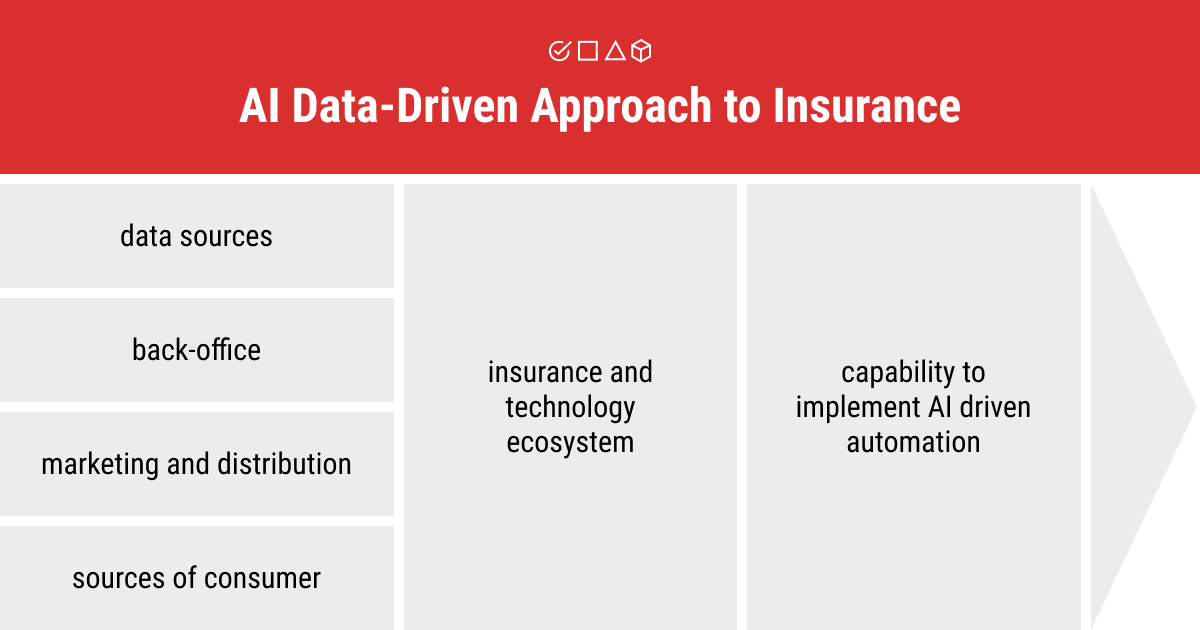 AI Data-Driven Approach to Insurance

data sources

back-office

marketing and distribution

sources of consumer

insurance and technology ecosystem

capability to implement AI driven automation